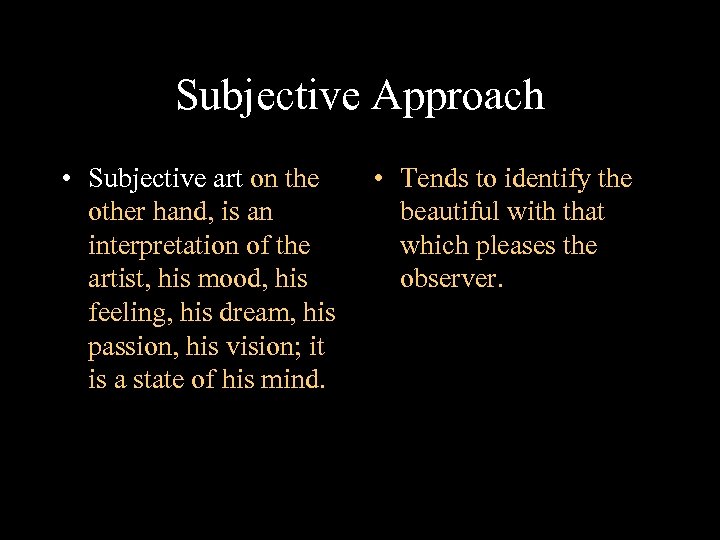 Subjective Approach

• Subjective art on the other hand, is an interpretation of the artist, his mood, his feeling, his dream, his passion, his vision; it is a state of his mind.

• Tends to identify the beautiful with that which pleases the observer.